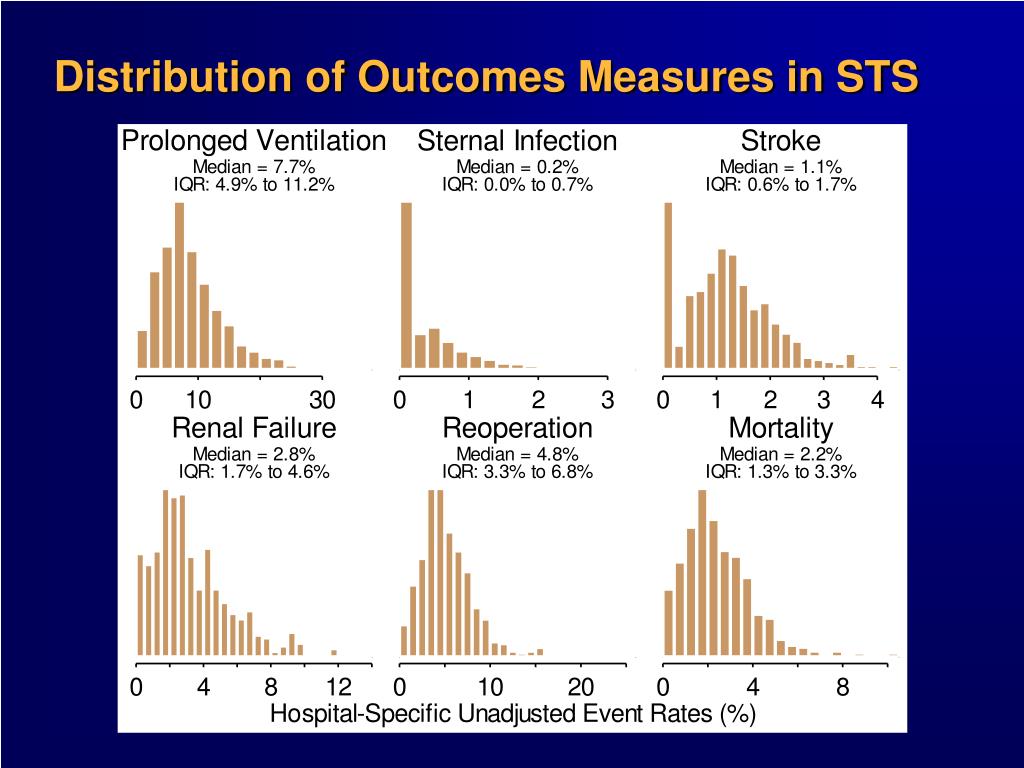 Distribution of Outcomes Measures in STS

Prolonged Ventilation
Median = 7.7%
IQR: 4.9% to 11.2%

0 10 30

Sternal Infection
Median = 0.2%
IQR: 0.0% to 0.7%

0 1 2 3

Stroke
Median = 1.1%
IQR: 0.6% to 1.7%

0 1 2 3 4

Renal Failure
Median = 2.8%
IQR: 1.7% to 4.6%

0 4 8 12

Reoperation
Median = 4.8%
IQR: 3.3% to 6.8%

0 10 20

Mortality
Median = 2.2%
IQR: 1.3% to 3.3%

0 4 8

Hospital-Specific Unadjusted Event Rates (%)